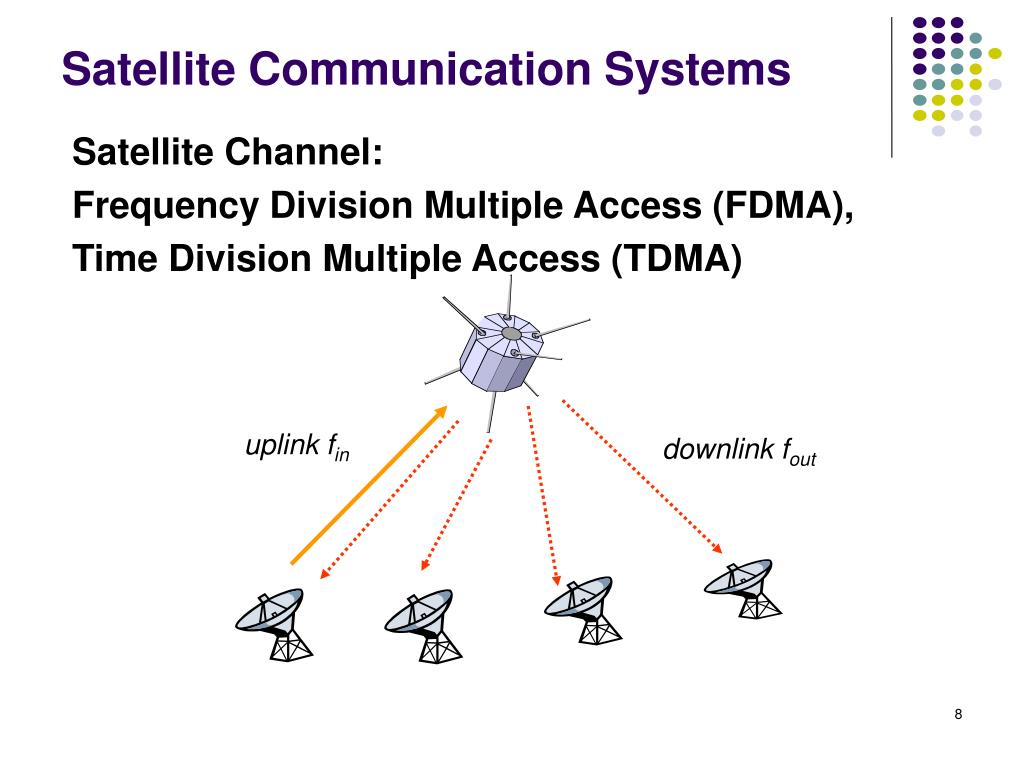 Satellite Communication Systems

Satellite Channel:
Frequency Division Multiple Access (FDMA),
Time Division Multiple Access (TDMA)

uplink $f_{in}$

downlink $f_{out}$

8